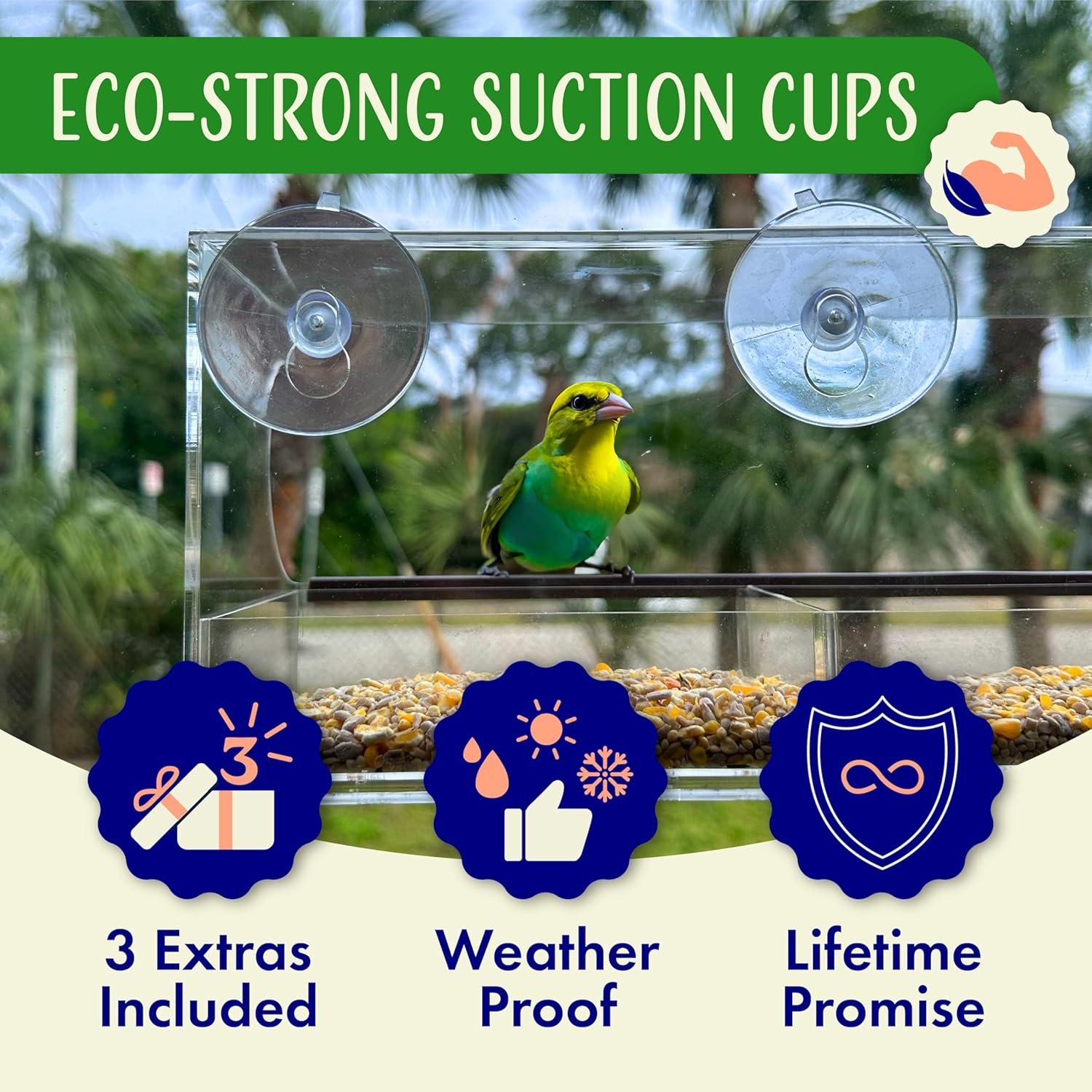 ECO-STRONG SUCTION CUPS

3

3 Extras Included

Weather Proof

Lifetime Promise